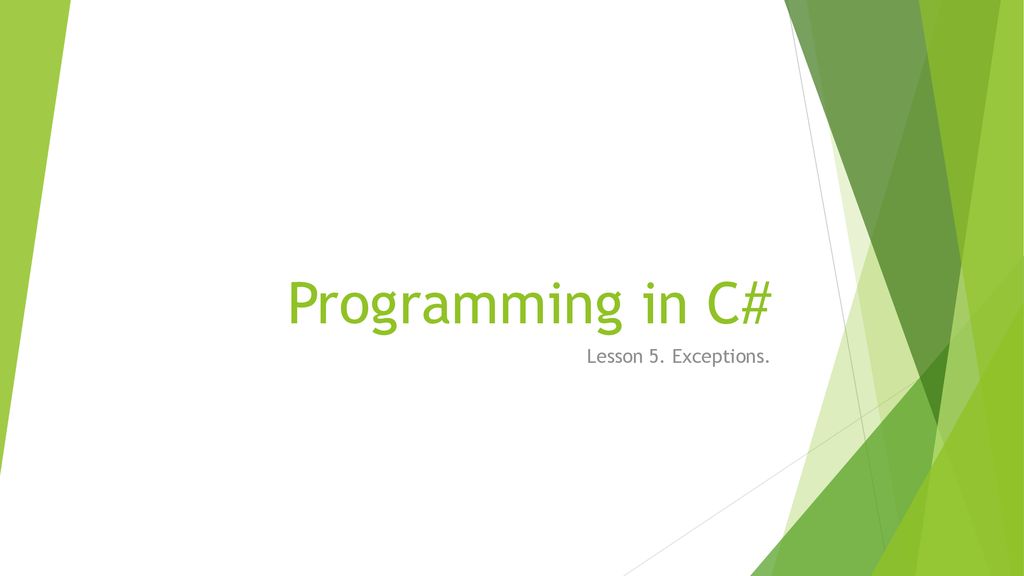 Programming in C#

Lesson 5. Exceptions.